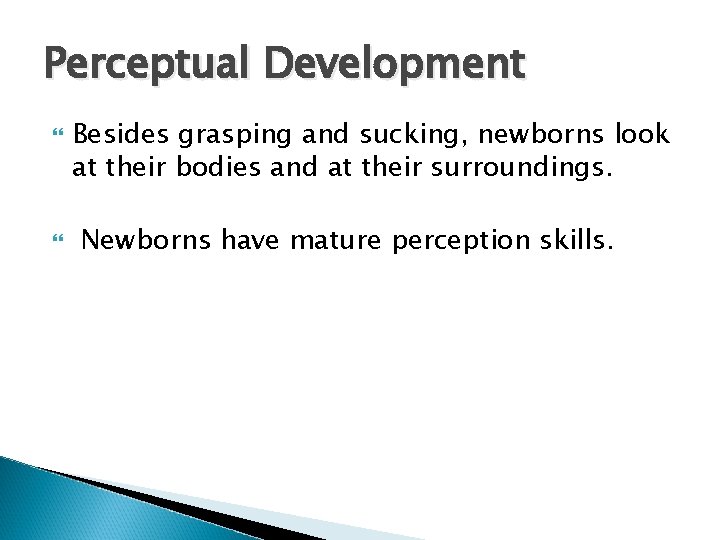 Perceptual Development

Besides grasping and sucking, newborns look at their bodies and at their surroundings.

Newborns have mature perception skills.